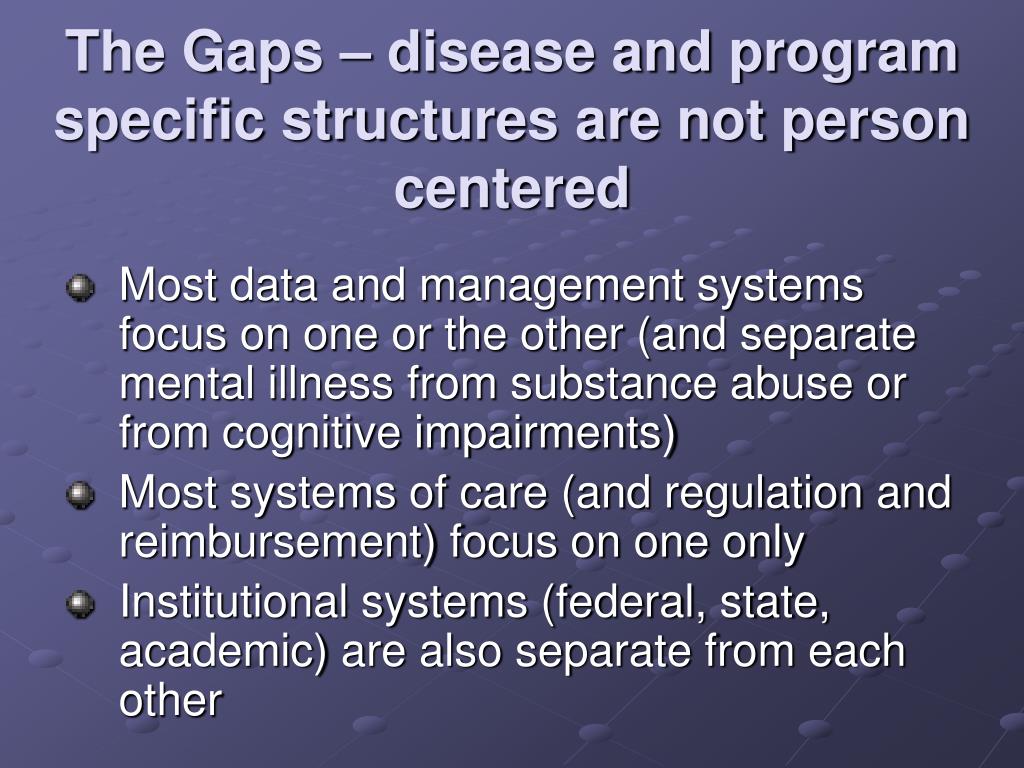 The Gaps – disease and program specific structures are not person centered

Most data and management systems focus on one or the other (and separate mental illness from substance abuse or from cognitive impairments)

Most systems of care (and regulation and reimbursement) focus on one only

Institutional systems (federal, state, academic) are also separate from each other